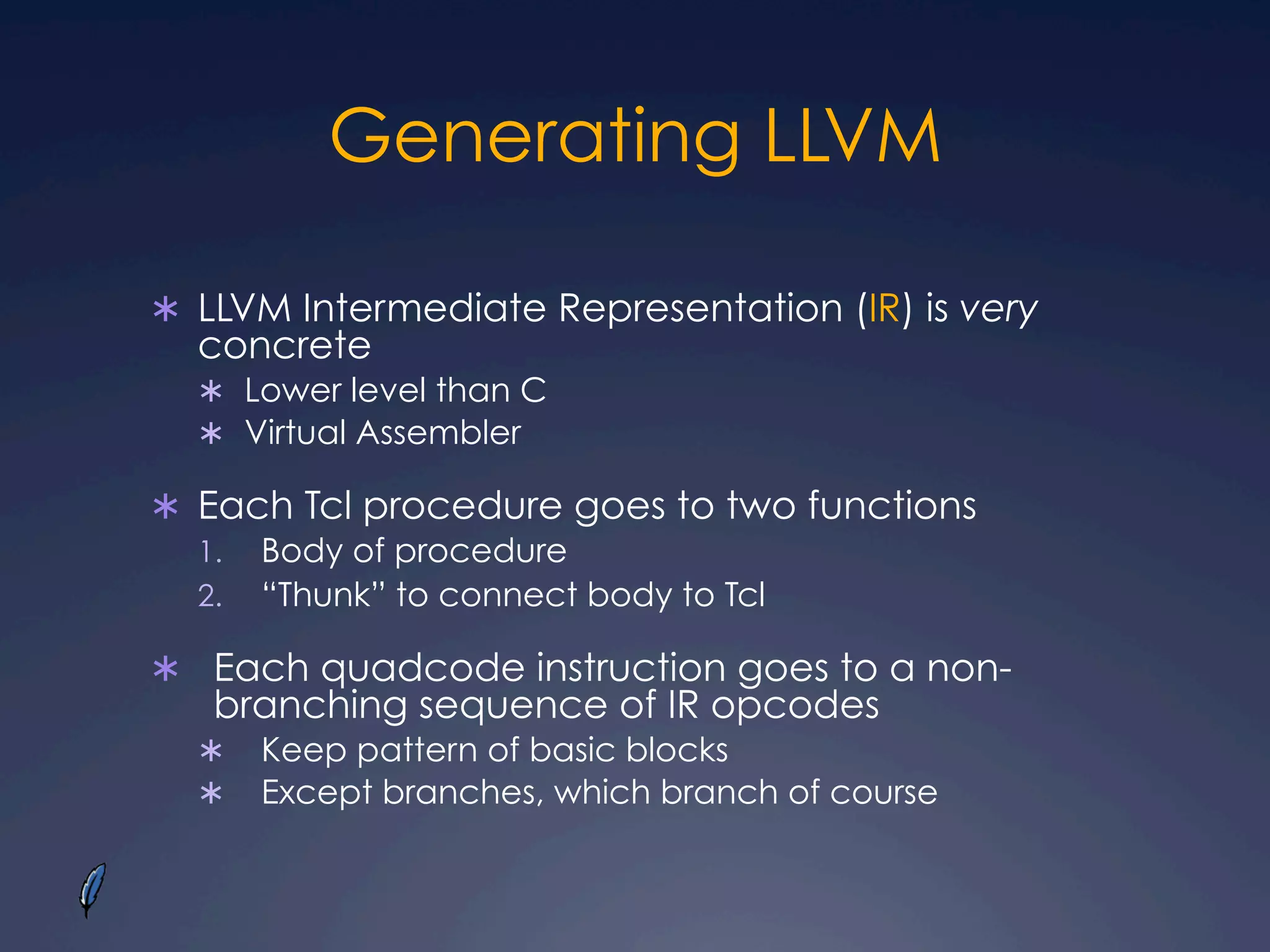 Generating LLVM

∗ LLVM Intermediate Representation (IR) is very concrete
∗ Lower level than C
∗ Virtual Assembler

∗ Each Tcl procedure goes to two functions
1. Body of procedure
2. “Thunk” to connect body to Tcl

∗ Each quadcode instruction goes to a non-branching sequence of IR opcodes
∗ Keep pattern of basic blocks
∗ Except branches, which branch of course